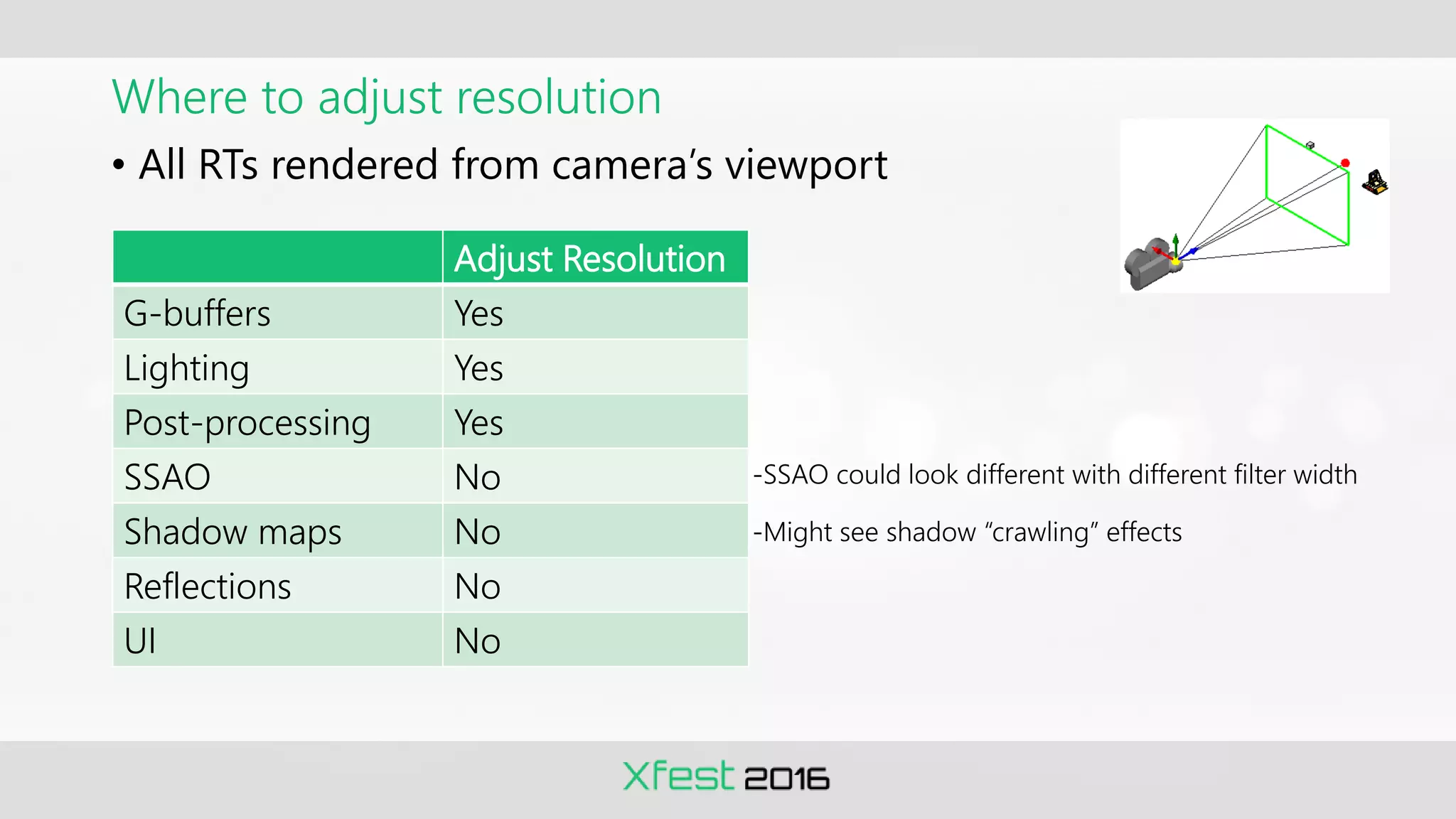 Where to adjust resolution

• All RTs rendered from camera's viewport

| | Adjust Resolution |
|---|---|
| G-buffers | Yes |
| Lighting | Yes |
| Post-processing | Yes |
| SSAO | No |
| Shadow maps | No |
| Reflections | No |
| UI | No |

-SSAO could look different with different filter width

-Might see shadow "crawling" effects

Xfest 2016